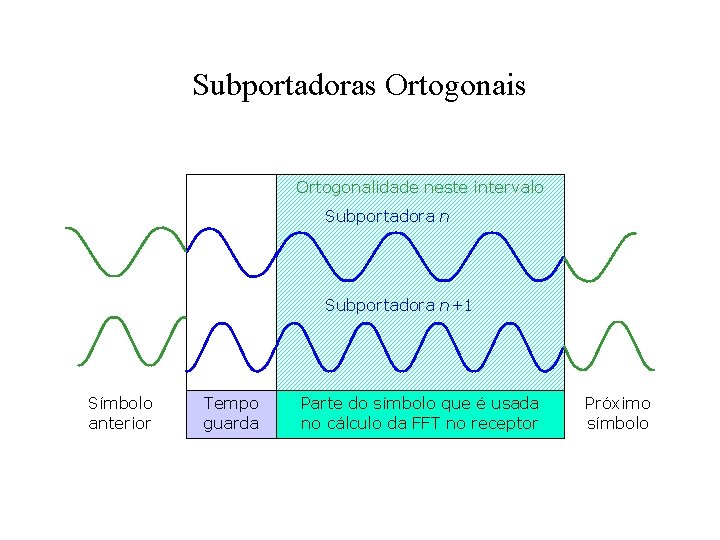 Subportadoras Ortogonais

Ortogonalidade neste intervalo

Subportadora $n$

Subportadora $n+1$

Símbolo anterior

Tempo guarda

Parte do símbolo que é usada no cálculo da FFT no receptor

Próximo símbolo